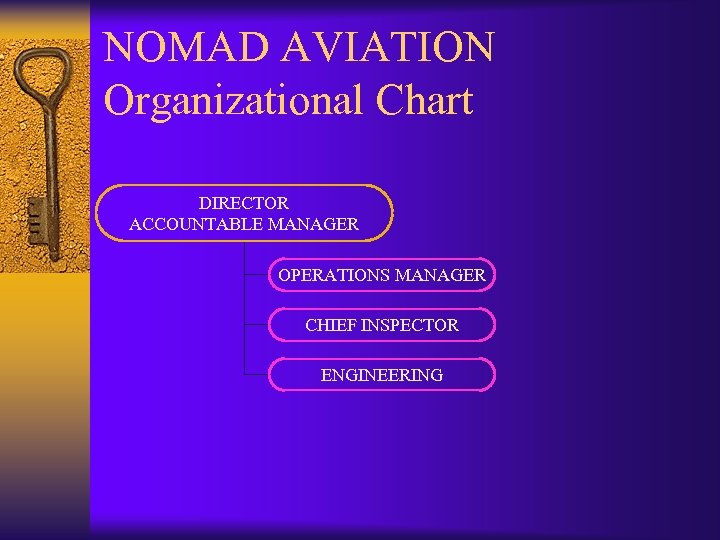 NOMAD AVIATION
Organizational Chart

DIRECTOR
ACCOUNTABLE MANAGER

OPERATIONS MANAGER

CHIEF INSPECTOR

ENGINEERING